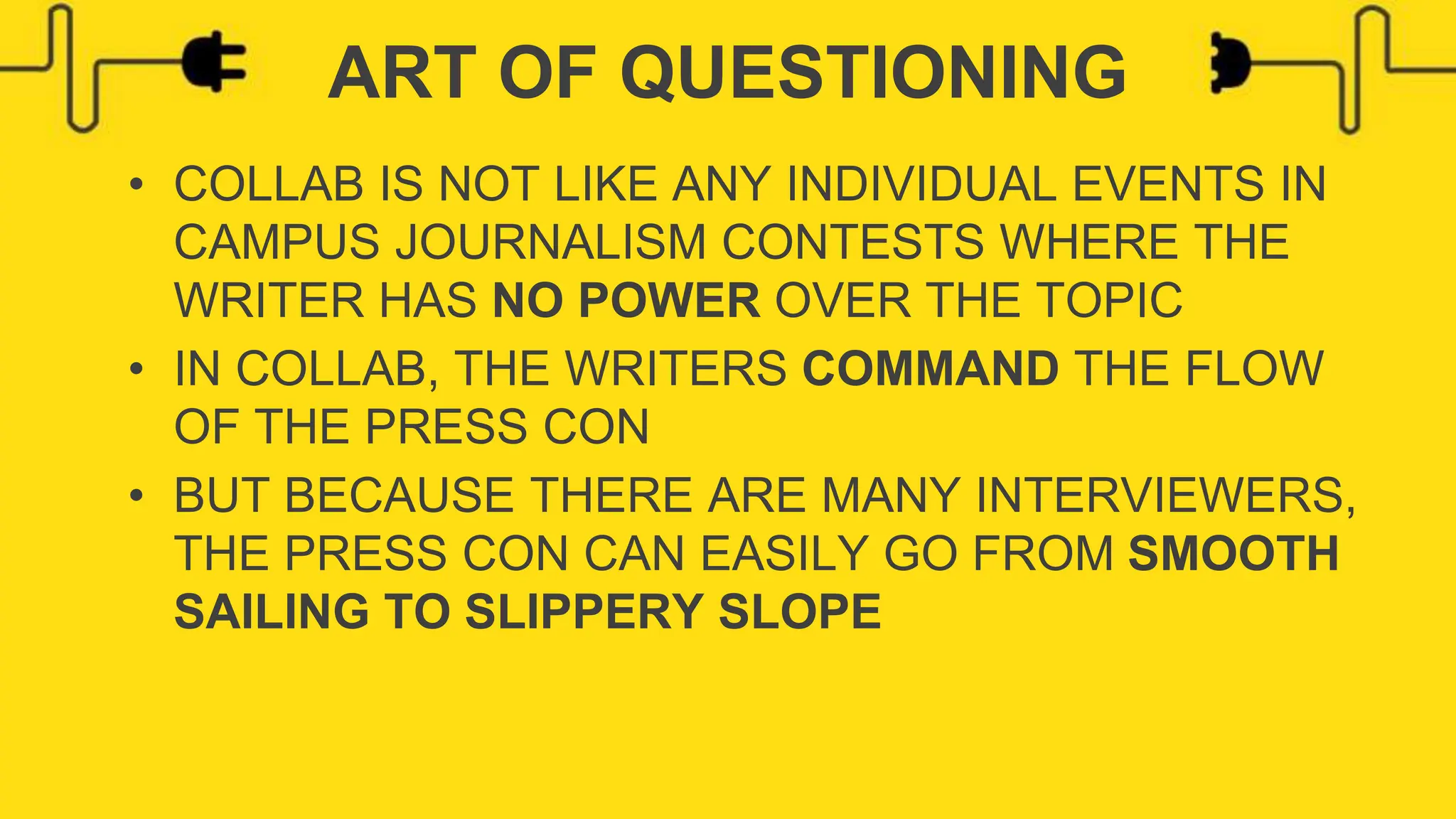 ART OF QUESTIONING

• COLLAB IS NOT LIKE ANY INDIVIDUAL EVENTS IN CAMPUS JOURNALISM CONTESTS WHERE THE WRITER HAS NO POWER OVER THE TOPIC
• IN COLLAB, THE WRITERS COMMAND THE FLOW OF THE PRESS CON
• BUT BECAUSE THERE ARE MANY INTERVIEWERS, THE PRESS CON CAN EASILY GO FROM SMOOTH SAILING TO SLIPPERY SLOPE